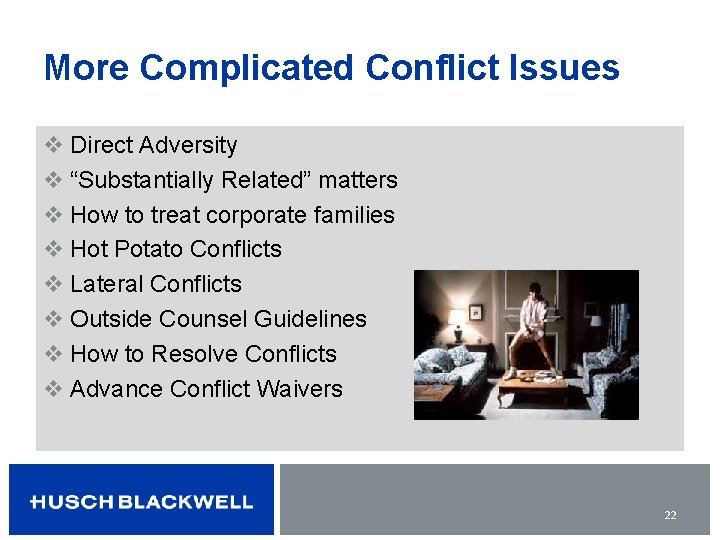 More Complicated Conflict Issues

❖ Direct Adversity
❖ “Substantially Related” matters
❖ How to treat corporate families
❖ Hot Potato Conflicts
❖ Lateral Conflicts
❖ Outside Counsel Guidelines
❖ How to Resolve Conflicts
❖ Advance Conflict Waivers

HUSCH BLACKWELL

22